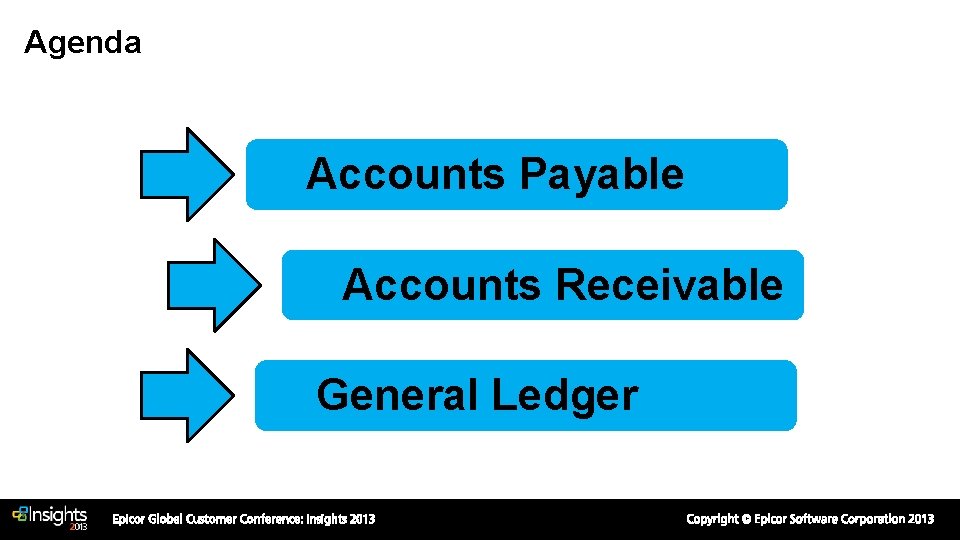 Agenda

Accounts Payable

Accounts Receivable

General Ledger

Insights 2013

Epicor Global Customer Conference: Insights 2013

Copyright © Epicor Software Corporation 2013